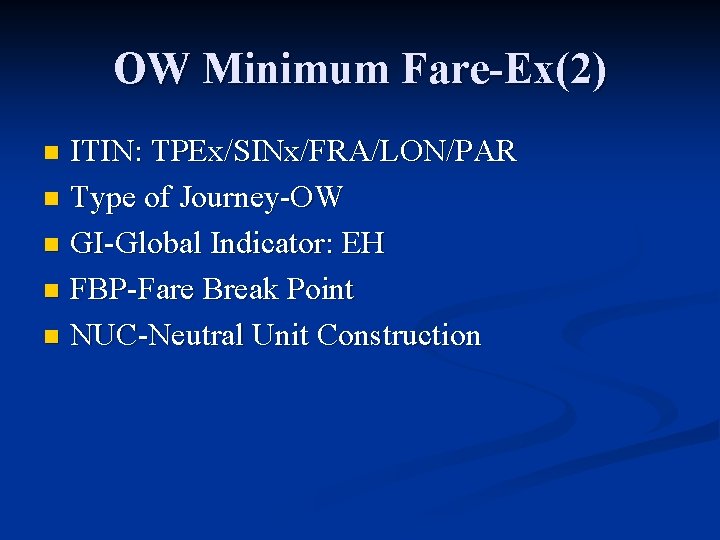 OW Minimum Fare-Ex(2)

- ITIN: TPEx/SINx/FRA/LON/PAR
- Type of Journey-OW
- GI-Global Indicator: EH
- FBP-Fare Break Point
- NUC-Neutral Unit Construction